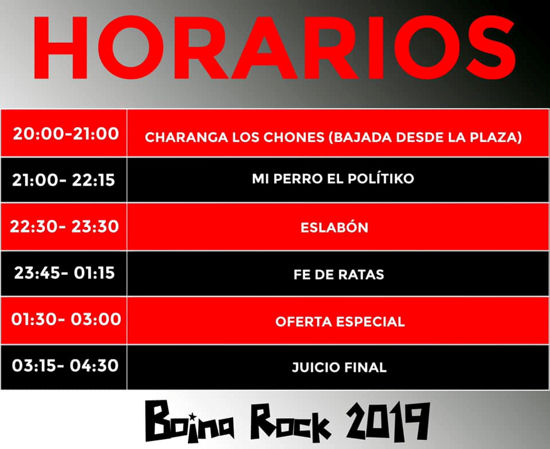 HORARIOS

| 20:00-21:00 | CHARANGA LOS CHONES (BAJADA DESDE LA PLAZA) |
|---|---|
| 21:00- 22:15 | MI PERRO EL POLÍTIKO |
| 22:30- 23:30 | ESLABÓN |
| 23:45- 01:15 | FE DE RATAS |
| 01:30- 03:00 | OFERTA ESPECIAL |
| 03:15- 04:30 | JUICIO FINAL |

Boina Rock 2019